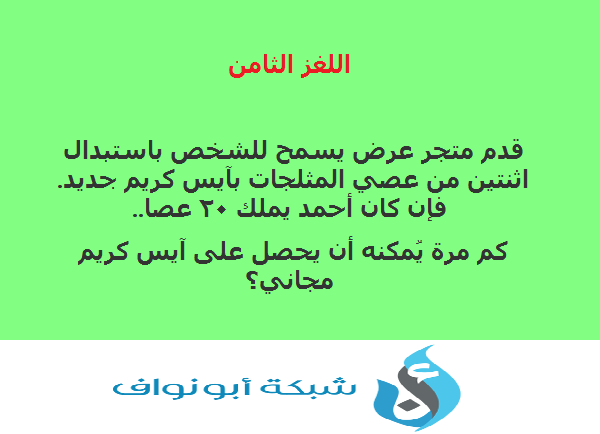 اللغز الثامن

قدم متجر عرض يسمح للشخص باستبدال اثنتين من عصي المثلجات بآيس كريم جديد.
فإن كان أحمد يملك ٢٠ عصا..

كم مرة يّمكنه أن يحصل على آيس كريم مجاني؟

شبكة أبو نواف